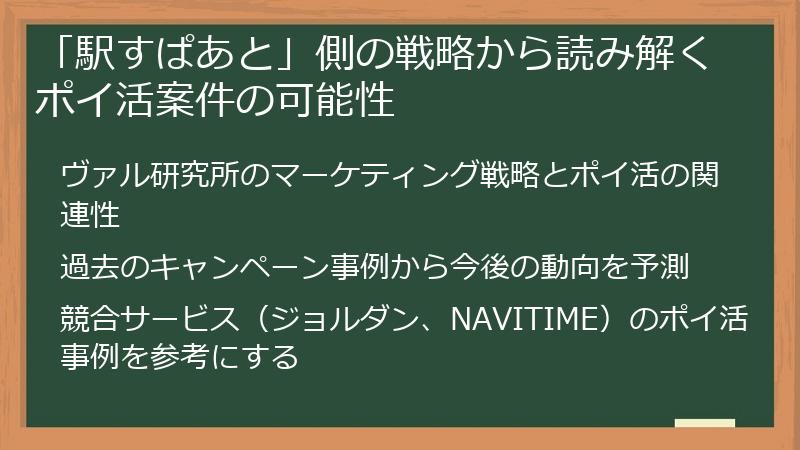 「駅すぱあと」側の戦略から読み解くポイ活案件の可能性

ヴァル研究所のマーケティング戦略とポイ活の関連性

過去のキャンペーン事例から今後の動向を予測

競合サービス（ジョルダン、NAVITIME）のポイ活事例を参考にする